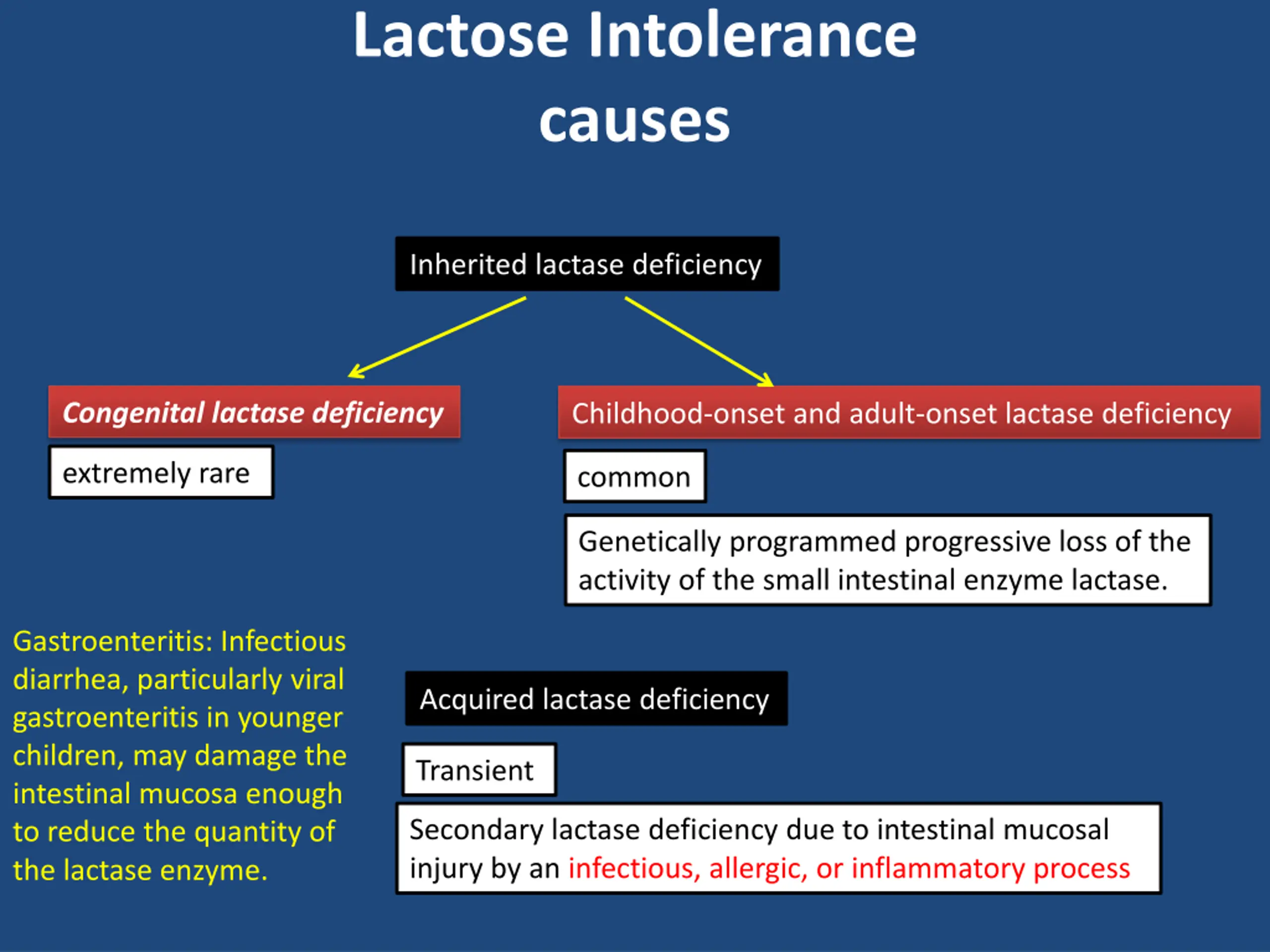 Lactose Intolerance causes

Inherited lactase deficiency

Congenital lactase deficiency

extremely rare

Childhood-onset and adult-onset lactase deficiency

common

Genetically programmed progressive loss of the activity of the small intestinal enzyme lactase.

Gastroenteritis: Infectious diarrhea, particularly viral gastroenteritis in younger children, may damage the intestinal mucosa enough to reduce the quantity of the lactase enzyme.

Acquired lactase deficiency

Transient

Secondary lactase deficiency due to intestinal mucosal injury by an infectious, allergic, or inflammatory process